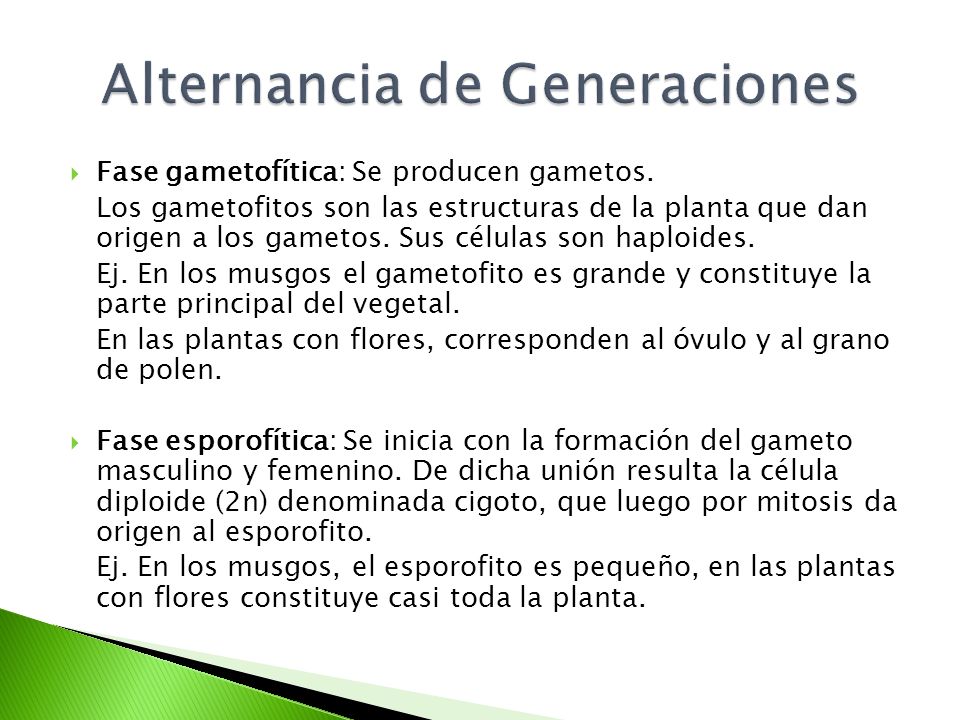 Alternancia de Generaciones

Fase gametofítica: Se producen gametos.

Los gametofitos son las estructuras de la planta que dan origen a los gametos. Sus células son haploides.

Ej. En los musgos el gametofito es grande y constituye la parte principal del vegetal.

En las plantas con flores, corresponden al óvulo y al grano de polen.

Fase esporofítica: Se inicia con la formación del gameto masculino y femenino. De dicha unión resulta la célula diploide (2n) denominada cigoto, que luego por mitosis da origen al esporofito.

Ej. En los musgos, el esporofito es pequeño, en las plantas con flores constituye casi toda la planta.